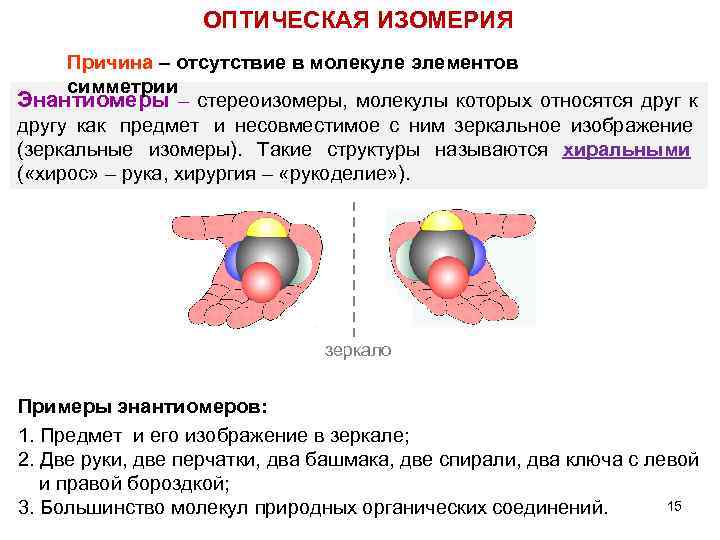 ОПТИЧЕСКАЯ ИЗОМЕРИЯ

Причина – отсутствие в молекуле элементов симметрии

Энантиомеры – стереоизомеры, молекулы которых относятся друг к другу как предмет и несовместимое с ним зеркальное изображение (зеркальные изомеры). Такие структуры называются хиральными («хирос» – рука, хирургия – «рукоделие»).

зеркало

Примеры энантиомеров:

1. Предмет и его изображение в зеркале;
2. Две руки, две перчатки, два башмака, две спирали, два ключа с левой и правой бороздкой;
3. Большинство молекул природных органических соединений.

15